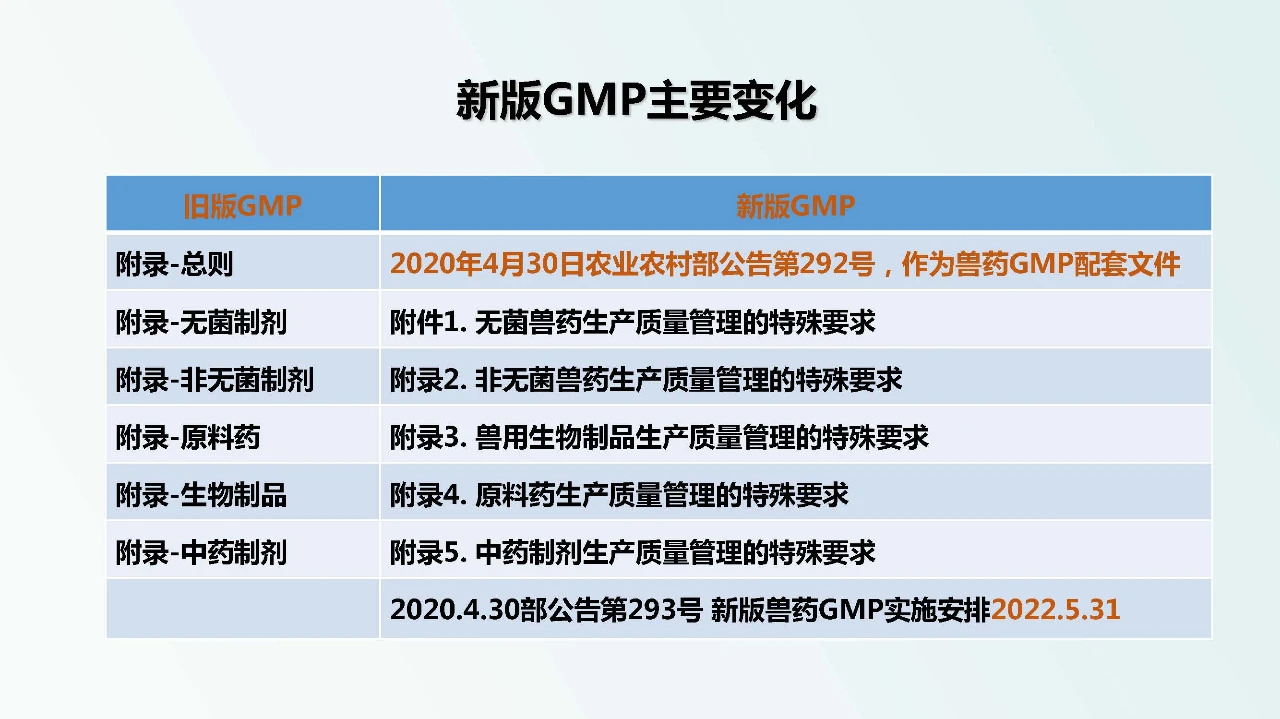 新版GMP主要变化

| 旧版GMP | 新版GMP |
|---|---|
| 附录-总则 | 2020年4月30日农业农村部公告第292号，作为兽药GMP配套文件 |
| 附录-无菌制剂 | 附件1. 无菌兽药生产质量管理的特殊要求 |
| 附录-非无菌制剂 | 附录2. 非无菌兽药生产质量管理的特殊要求 |
| 附录-原料药 | 附录3. 兽用生物制品生产质量管理的特殊要求 |
| 附录-生物制品 | 附录4. 原料药生产质量管理的特殊要求 |
| 附录-中药制剂 | 附录5. 中药制剂生产质量管理的特殊要求 |
|  | 2020.4.30部公告第293号 新版兽药GMP实施安排2022.5.31 |